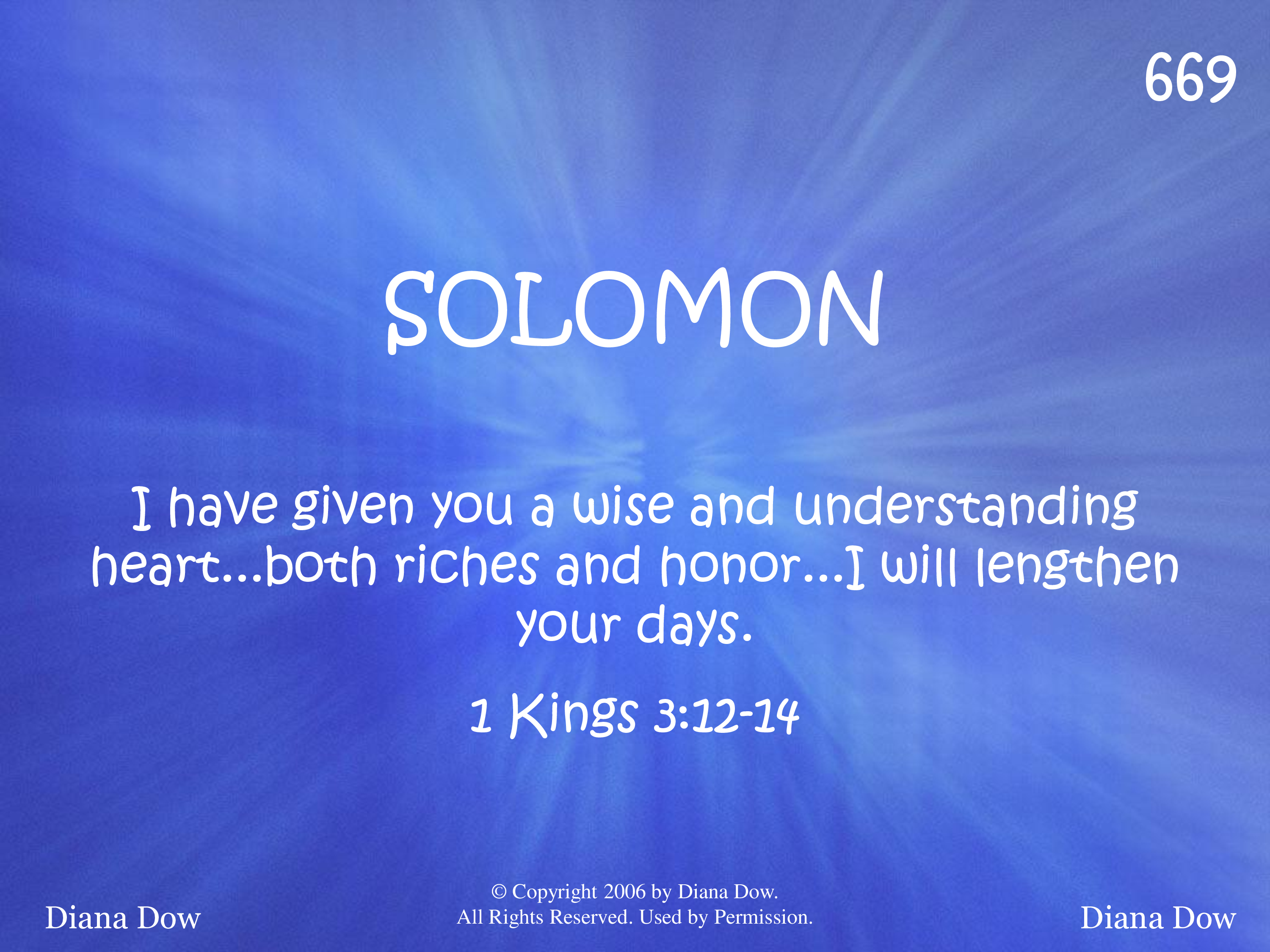 669

SOLOMON

I have given you a wise and understanding heart...both riches and honor...I will lengthen your days.

1 Kings 3:12-14

Diana Dow

© Copyright 2006 by Diana Dow.
All Rights Reserved. Used by Permission.

Diana Dow